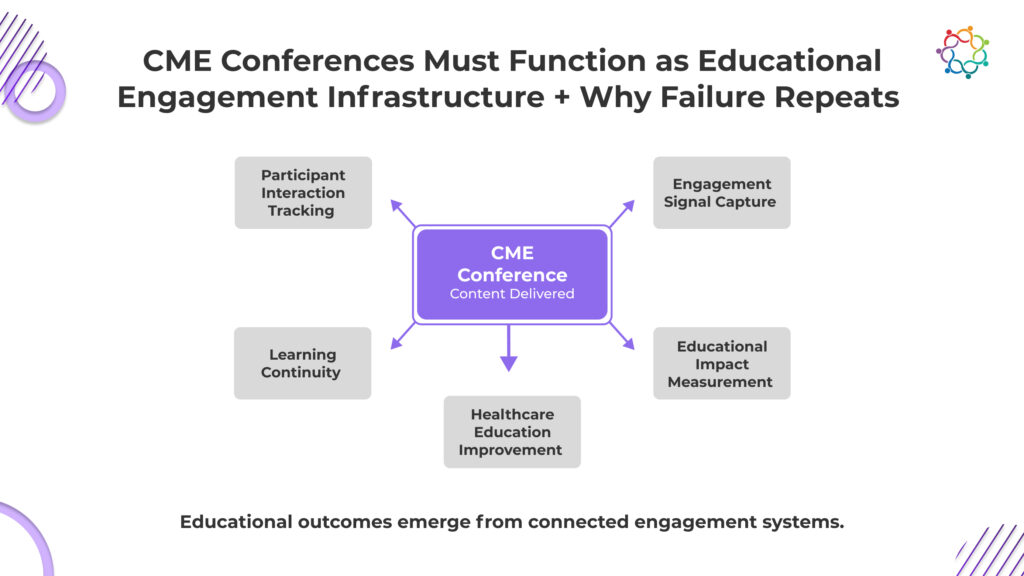 CME Conferences Must Function as Educational Engagement Infrastructure + Why Failure Repeats

Participant Interaction Tracking

Engagement Signal Capture

CME Conference
Content Delivered

Learning Continuity

Educational Impact Measurement

Healthcare Education Improvement

Educational outcomes emerge from connected engagement systems.